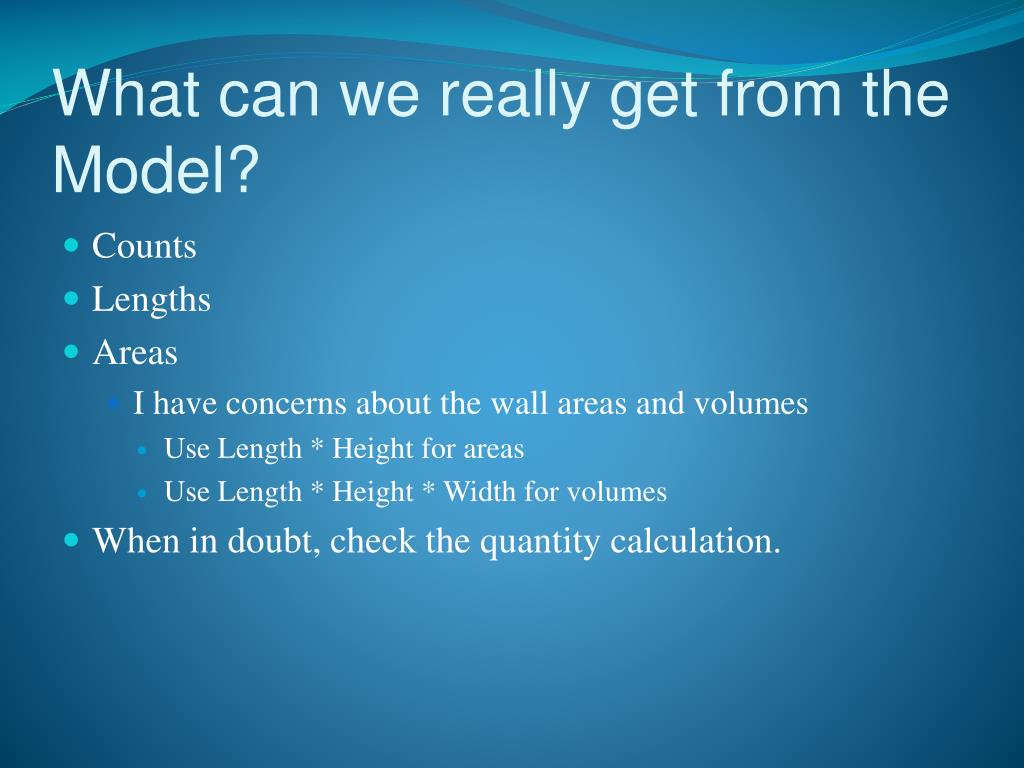 What can we really get from the Model?

- Counts
- Lengths
- Areas
  - I have concerns about the wall areas and volumes
    - Use Length * Height for areas
    - Use Length * Height * Width for volumes
- When in doubt, check the quantity calculation.